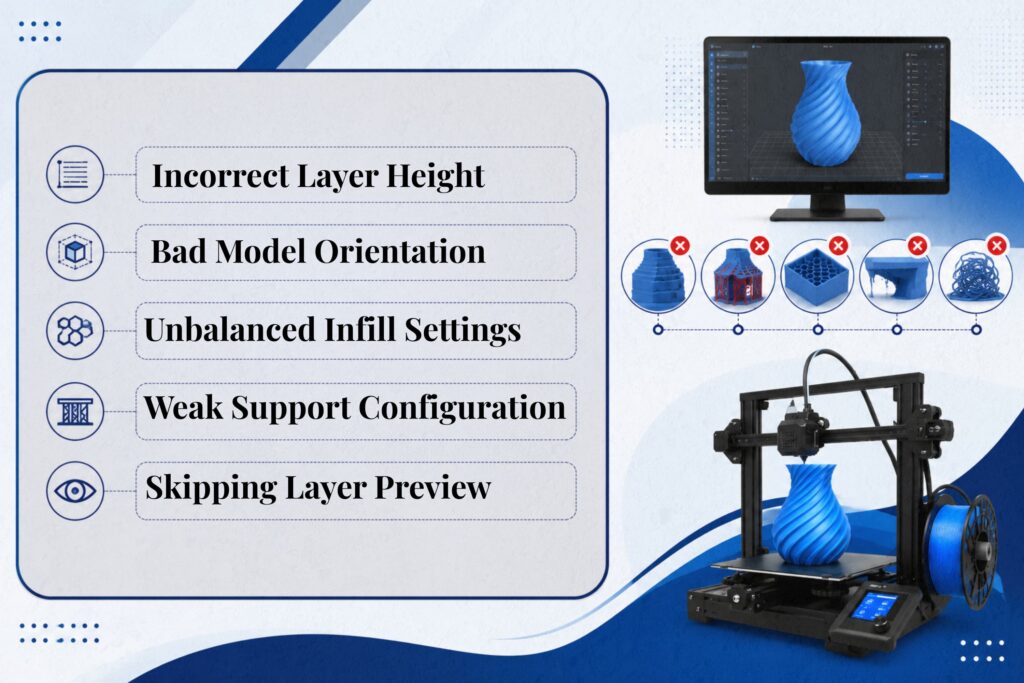 Incorrect Layer Height

Bad Model Orientation

Unbalanced Infill Settings

Weak Support Configuration

Skipping Layer Preview